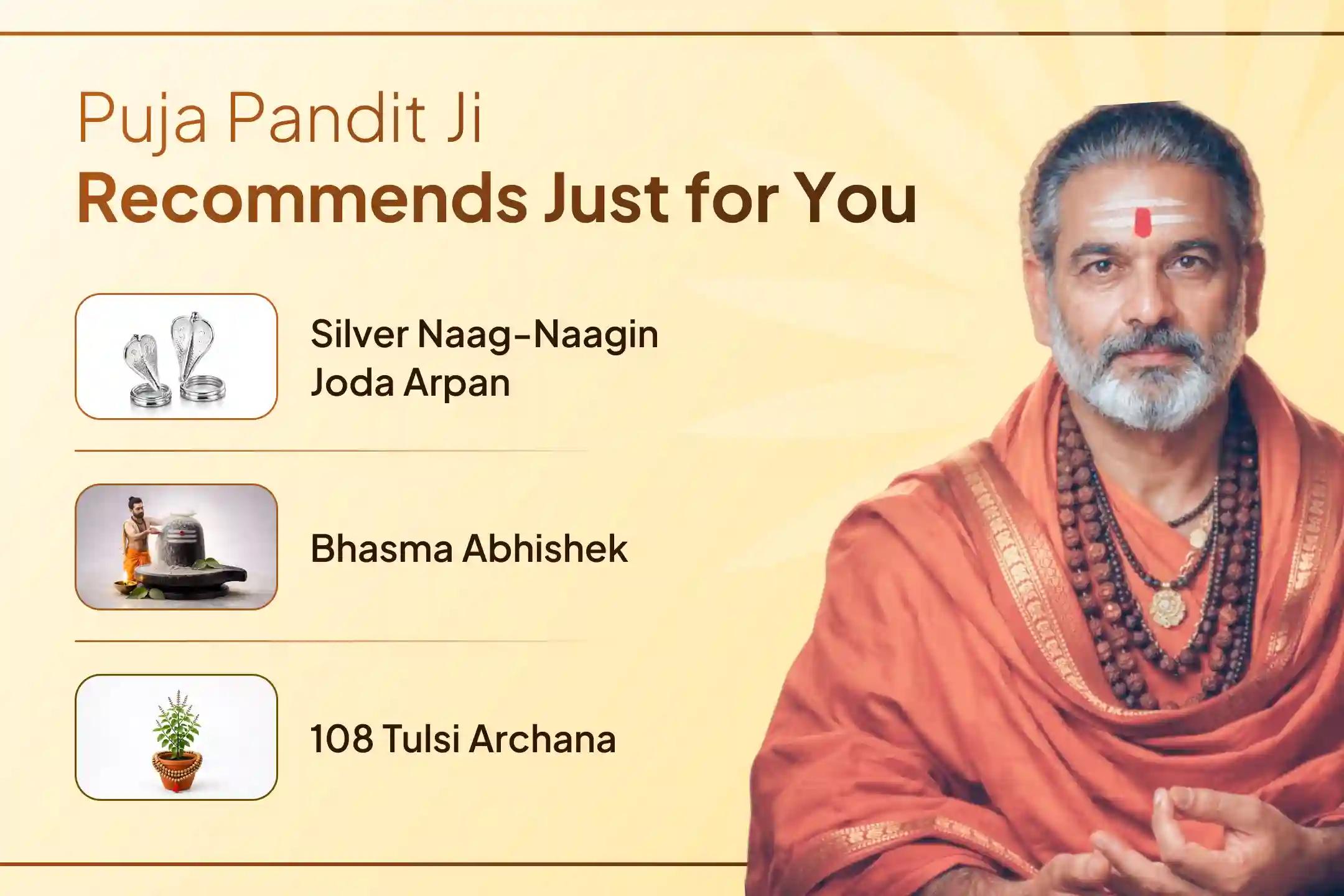 Puja Pandit Ji
Recommends Just for You

Silver Naag-Naagin Joda Arpan

Bhasma Abhishek

108 Tulsi Archana